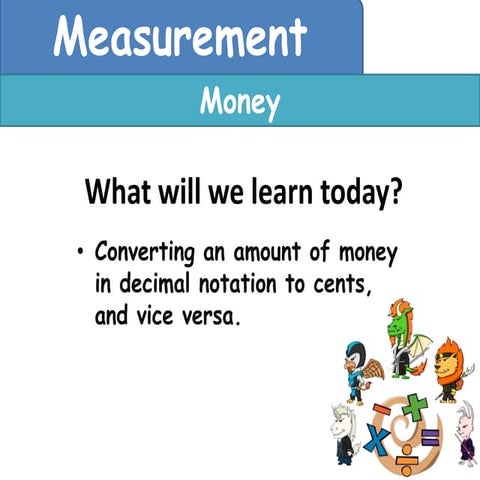 Measurement

Money

What will we learn today?

• Converting an amount of money in decimal notation to cents, and vice versa.